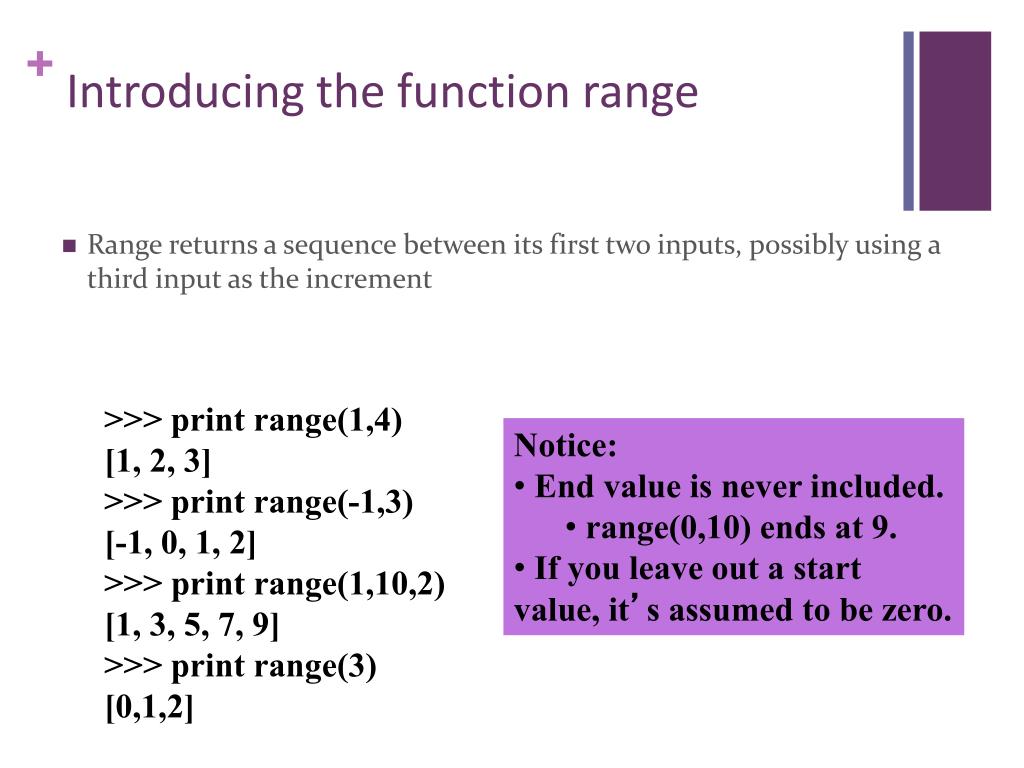 + Introducing the function range

■ Range returns a sequence between its first two inputs, possibly using a third input as the increment

>>> print range(1,4)
[1, 2, 3]
>>> print range(-1,3)
[-1, 0, 1, 2]
>>> print range(1,10,2)
[1, 3, 5, 7, 9]
>>> print range(3)
[0,1,2]

Notice:
• End value is never included.
• range(0,10) ends at 9.
• If you leave out a start value, it’s assumed to be zero.